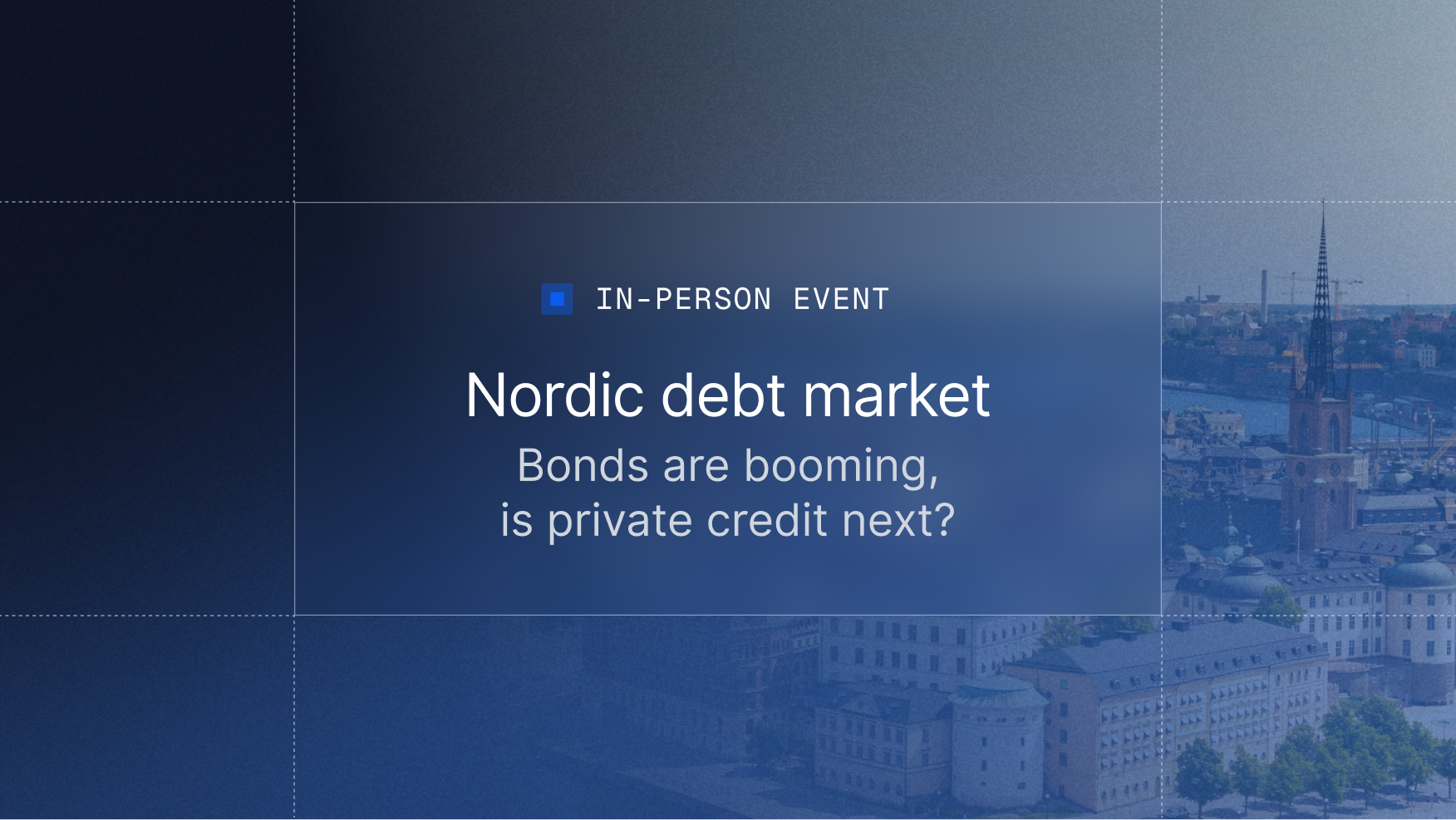 IN-PERSON EVENT

Nordic debt market

Bonds are booming, is private credit next?